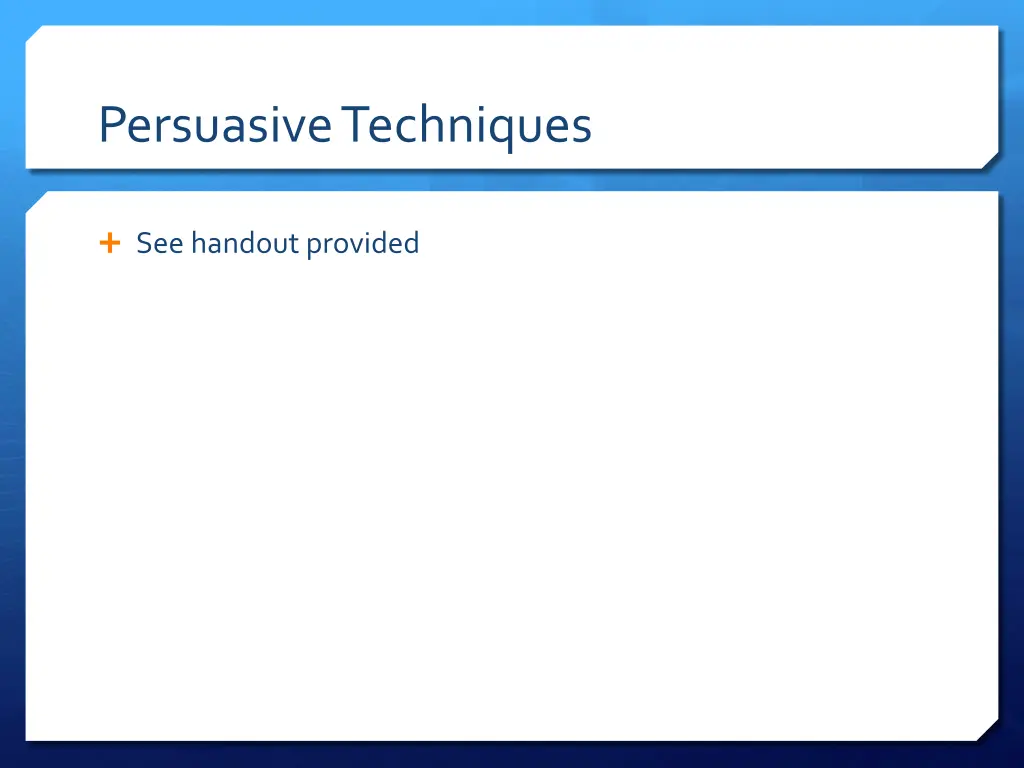 Persuasive Techniques

+ See handout provided